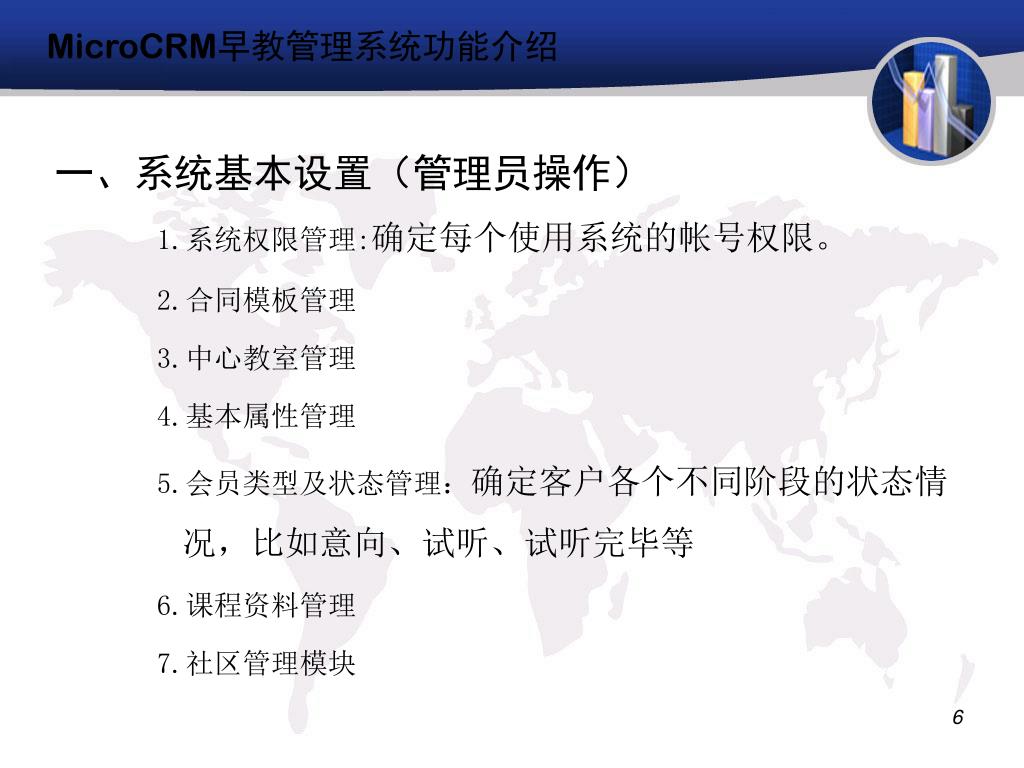 MicroCRM早教管理系统功能介绍

一、系统基本设置（管理员操作）

1.系统权限管理:确定每个使用系统的帐号权限。

2.合同模板管理

3.中心教室管理

4.基本属性管理

5.会员类型及状态管理：确定客户各个不同阶段的状态情况，比如意向、试听、试听完毕等

6.课程资料管理

7.社区管理模块

6